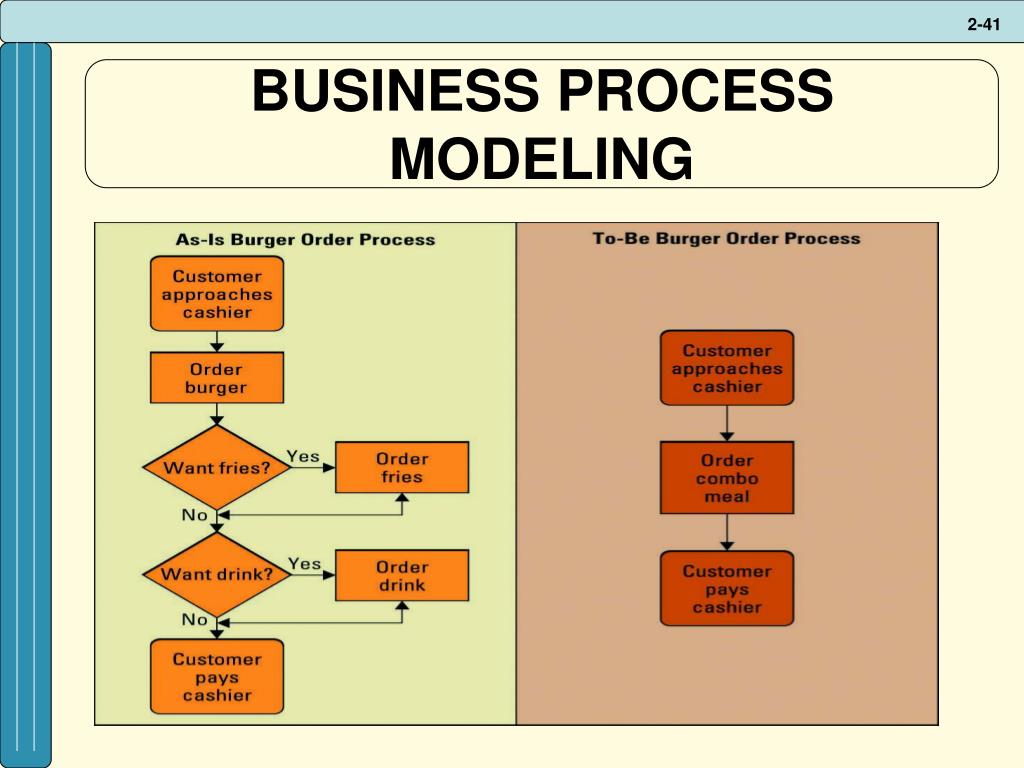 2-41

BUSINESS PROCESS MODELING

As-Is Burger Order Process

Customer approaches cashier

Order burger

Want fries?

Yes

Order fries

No

Want drink?

Yes

Order drink

No

Customer pays cashier

To-Be Burger Order Process

Customer approaches cashier

Order combo meal

Customer pays cashier